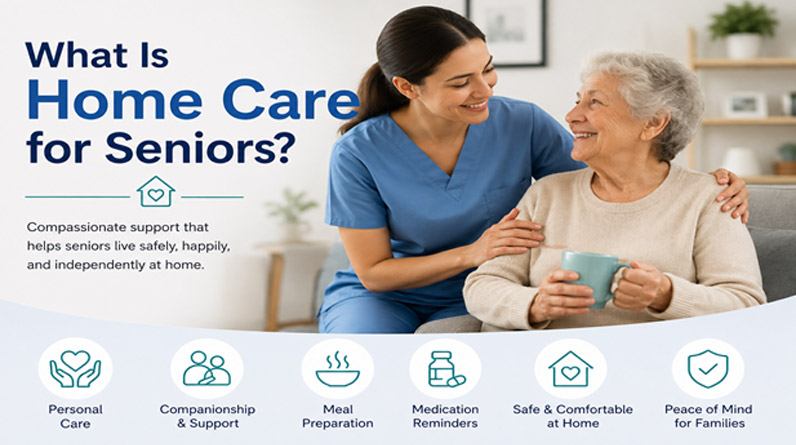 What Is
Home Care
for Seniors?

Compassionate support that helps seniors live safely, happily, and independently at home.

Personal Care

Companionship & Support

Meal Preparation

Medication Reminders

Safe & Comfortable at Home

Peace of Mind for Families